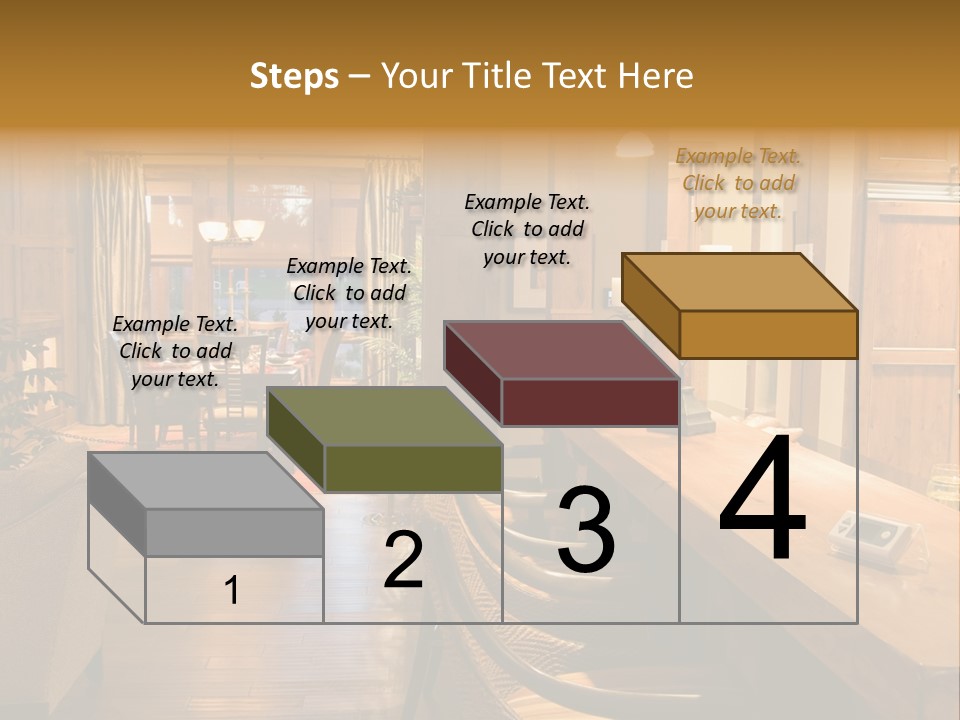 Steps – Your Title Text Here

Example Text. Click to add your text.

Example Text. Click to add your text.

Example Text. Click to add your text.

Example Text. Click to add your text.

1

2

3

4